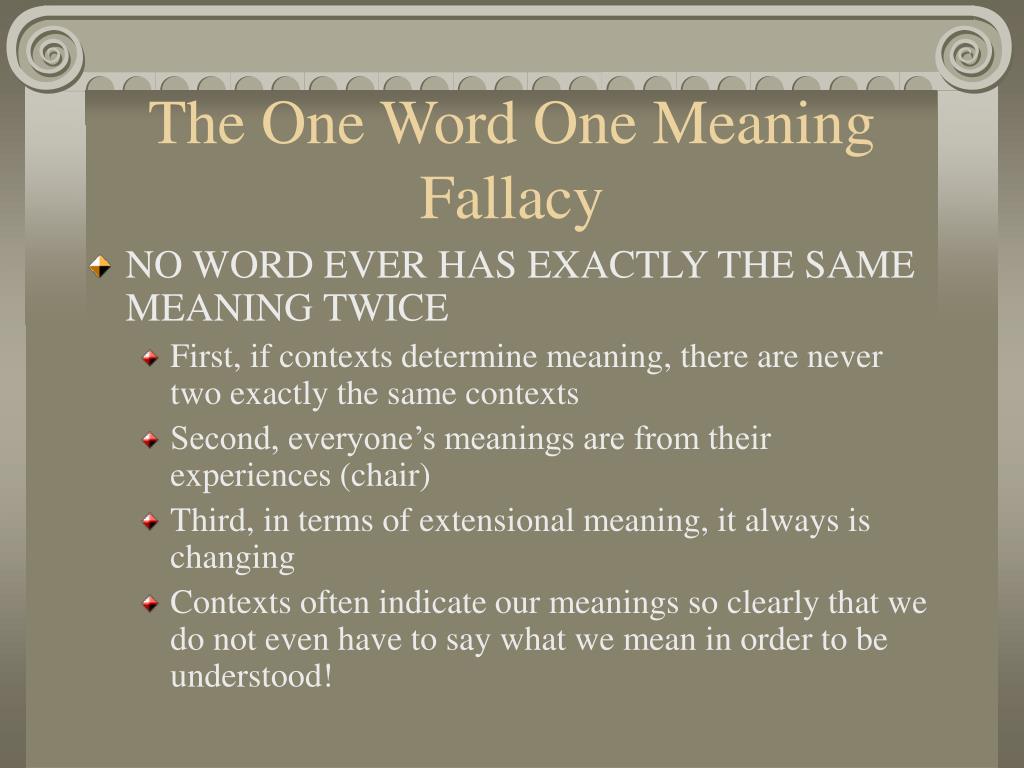 The One Word One Meaning Fallacy

NO WORD EVER HAS EXACTLY THE SAME MEANING TWICE

First, if contexts determine meaning, there are never two exactly the same contexts

Second, everyone’s meanings are from their experiences (chair)

Third, in terms of extensional meaning, it always is changing

Contexts often indicate our meanings so clearly that we do not even have to say what we mean in order to be understood!